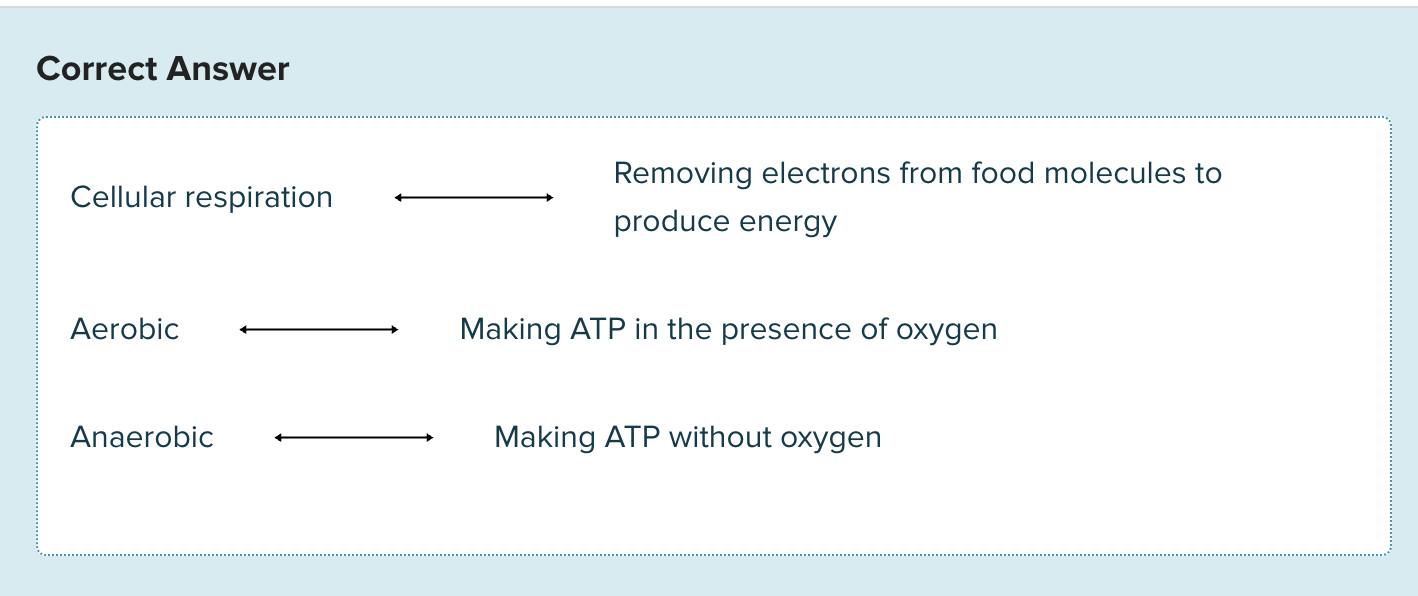 Correct Answer

Cellular respiration ⟷ Removing electrons from food molecules to produce energy

Aerobic ⟷ Making ATP in the presence of oxygen

Anaerobic ⟷ Making ATP without oxygen